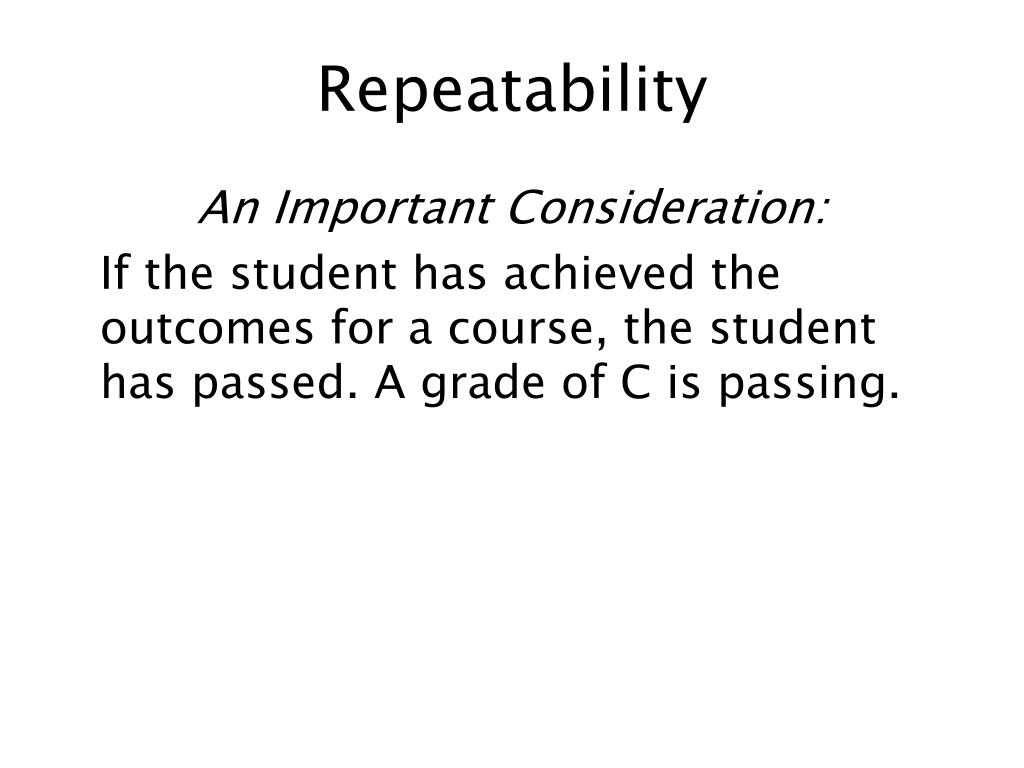 Repeatability

An Important Consideration:

If the student has achieved the outcomes for a course, the student has passed. A grade of C is passing.